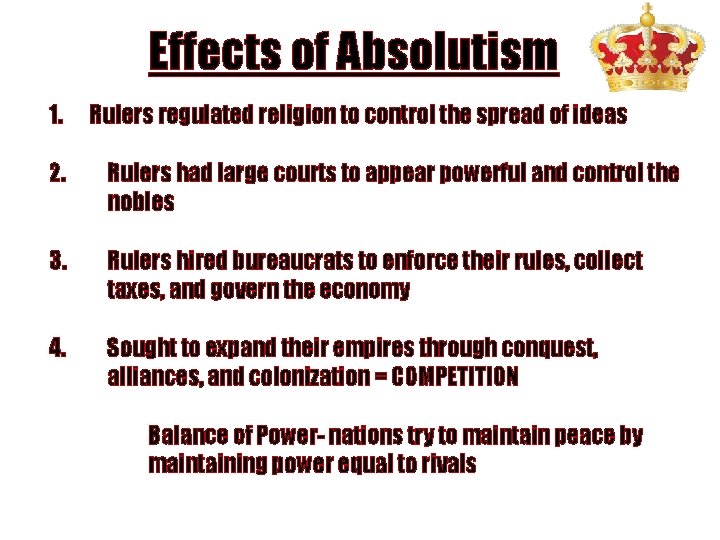 Effects of Absolutism

1. Rulers regulated religion to control the spread of ideas

2. Rulers had large courts to appear powerful and control the nobles

3. Rulers hired bureaucrats to enforce their rules, collect taxes, and govern the economy

4. Sought to expand their empires through conquest, alliances, and colonization = COMPETITION

Balance of Power- nations try to maintain peace by maintaining power equal to rivals